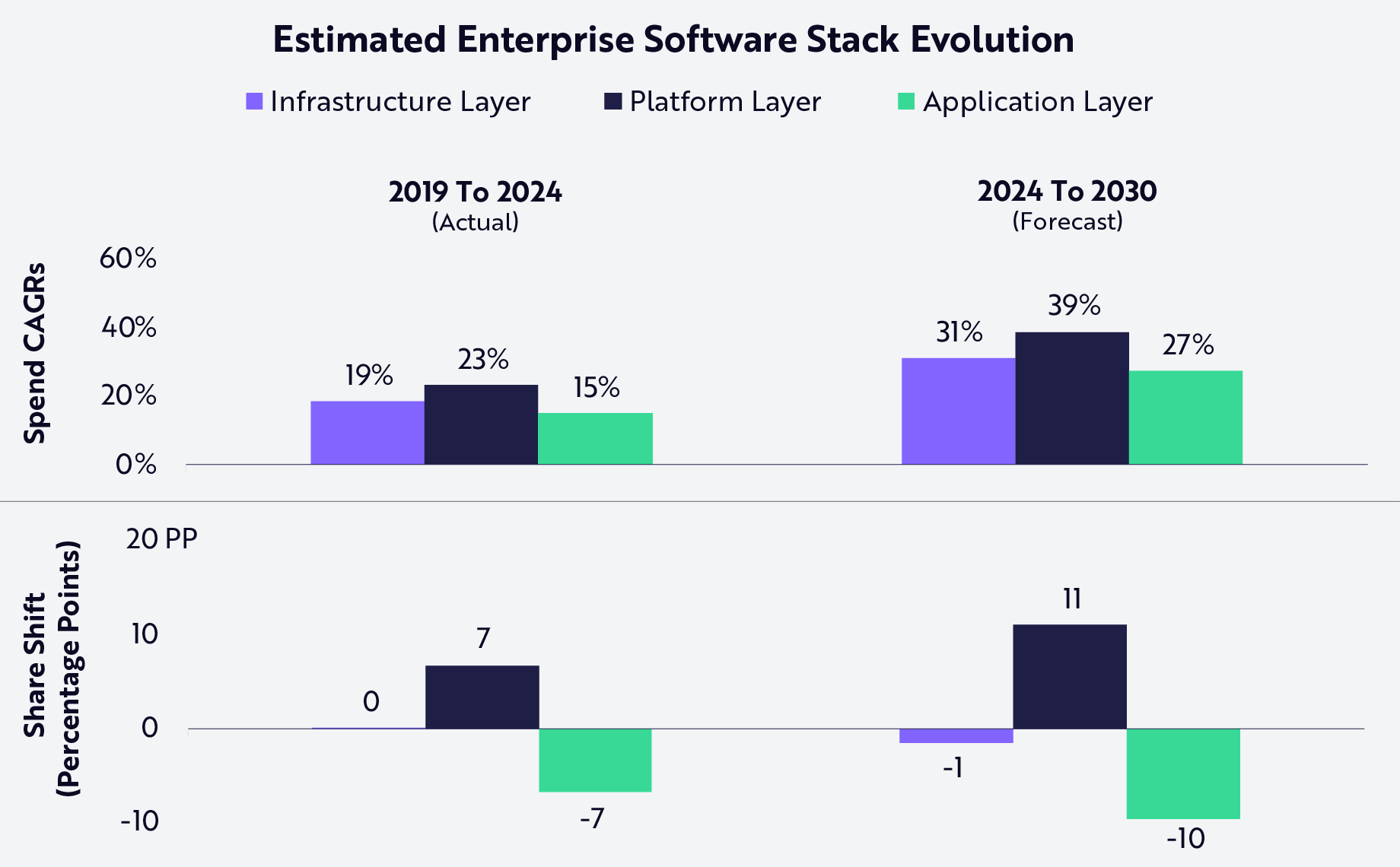 Estimated Enterprise Software Stack Evolution

Infrastructure Layer
Platform Layer
Application Layer

2019 To 2024
(Actual)

2024 To 2030
(Forecast)

Spend CAGRs

60%
40%
20%
0%

19%
23%
15%
31%
39%
27%

Share Shift
(Percentage Points)

20 PP
10
0
-10

0
7
-7
-1
11
-10